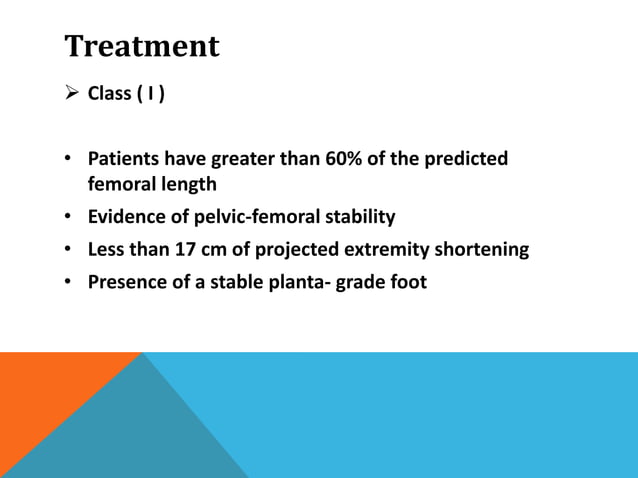 Treatment

➢ Class ( I )

• Patients have greater than 60% of the predicted femoral length
• Evidence of pelvic-femoral stability
• Less than 17 cm of projected extremity shortening
• Presence of a stable planta- grade foot